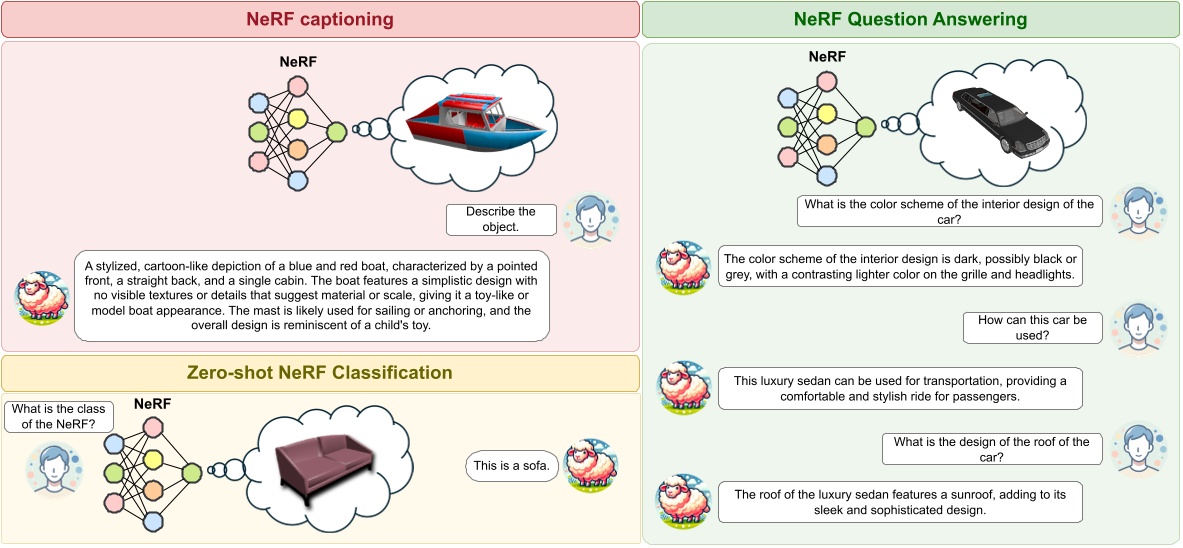 NeRF captioning

NeRF

Describe the object.

A stylized, cartoon-like depiction of a blue and red boat, characterized by a pointed front, a straight back, and a single cabin. The boat features a simplistic design with no visible textures or details that suggest material or scale, giving it a toy-like or model boat appearance. The mast is likely used for sailing or anchoring, and the overall design is reminiscent of a child's toy.

Zero-shot NeRF Classification

What is the class of the NeRF?

NeRF

This is a sofa.

NeRF Question Answering

NeRF

What is the color scheme of the interior design of the car?

The color scheme of the interior design is dark, possibly black or grey, with a contrasting lighter color on the grille and headlights.

How can this car be used?

This luxury sedan can be used for transportation, providing a comfortable and stylish ride for passengers.

What is the design of the roof of the car?

The roof of the luxury sedan features a sunroof, adding to its sleek and sophisticated design.